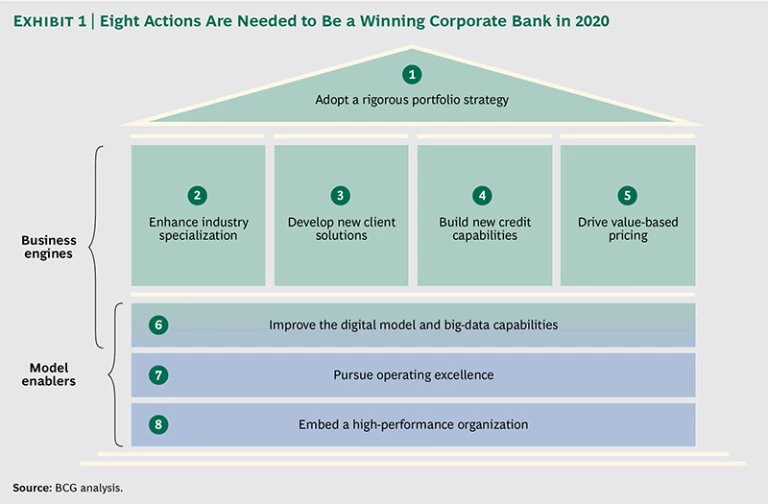 EXHIBIT 1 | Eight Actions Are Needed to Be a Winning Corporate Bank in 2020

1
Adopt a rigorous portfolio strategy

Business engines

2
Enhance industry specialization

3
Develop new client solutions

4
Build new credit capabilities

5
Drive value-based pricing

Model enablers

6
Improve the digital model and big-data capabilities

7
Pursue operating excellence

8
Embed a high-performance organization

Source: BCG analysis.